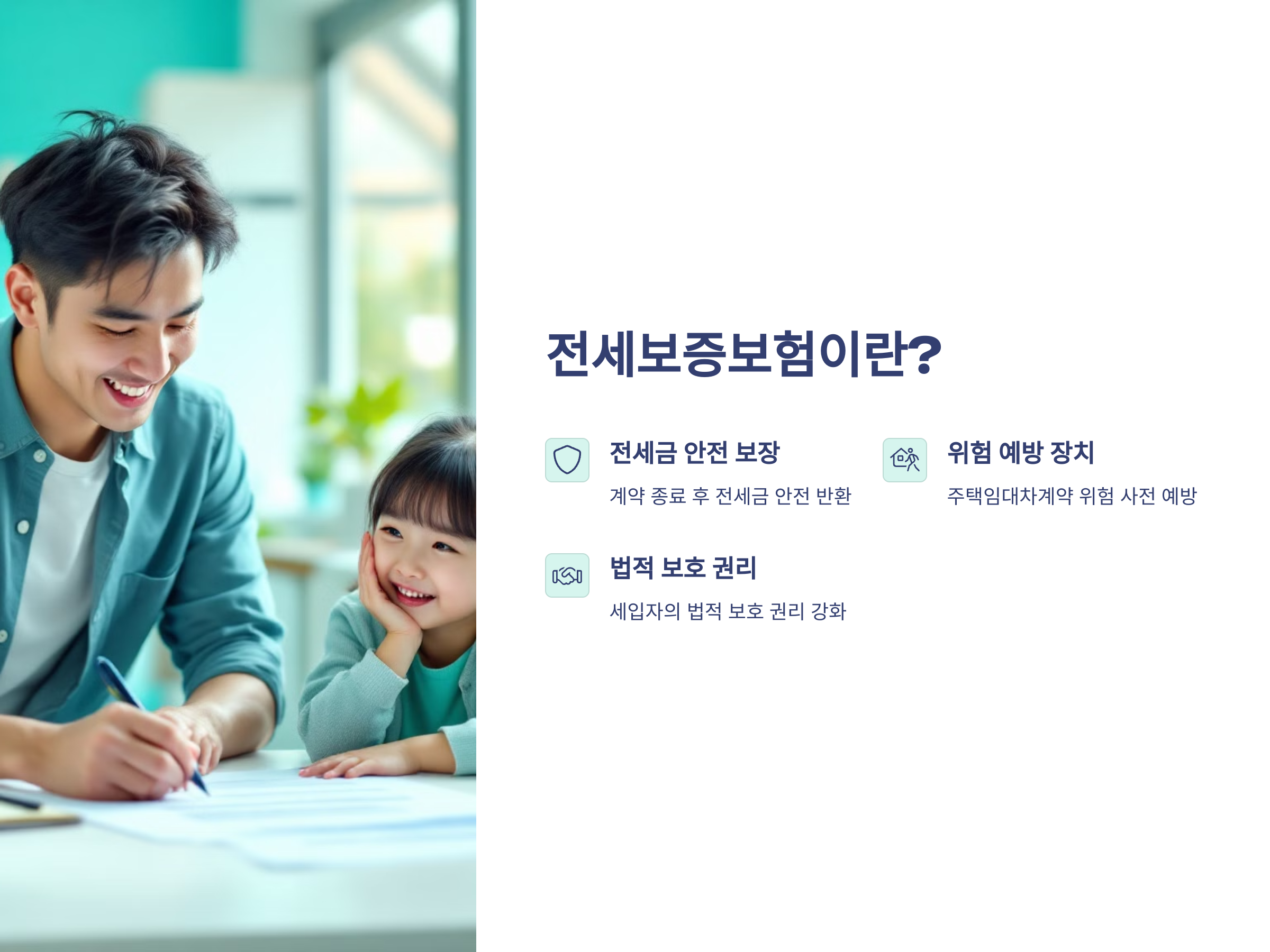 전세보증보험이란?

전세금 안전 보장

계약 종료 후 전세금 안전 반환

위험 예방 장치

주택임대차계약 위험 사전 예방

법적 보호 권리

세입자의 법적 보호 권리 강화